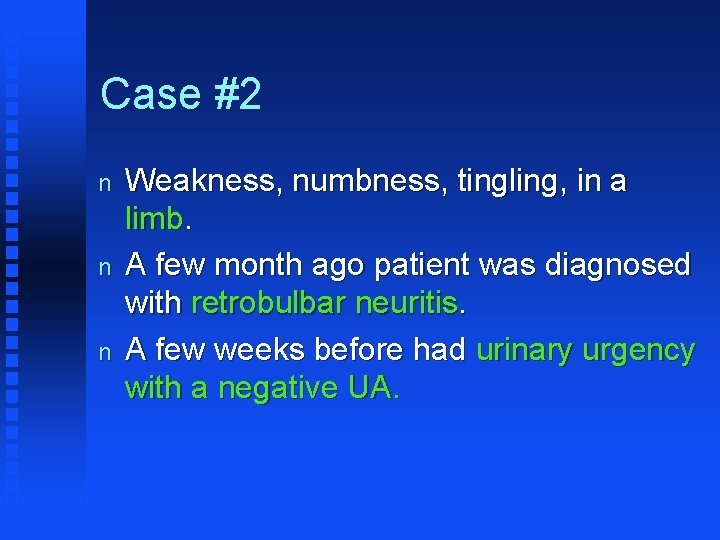 Case #2

n Weakness, numbness, tingling, in a limb.

n A few month ago patient was diagnosed with retrobulbar neuritis.

n A few weeks before had urinary urgency with a negative UA.